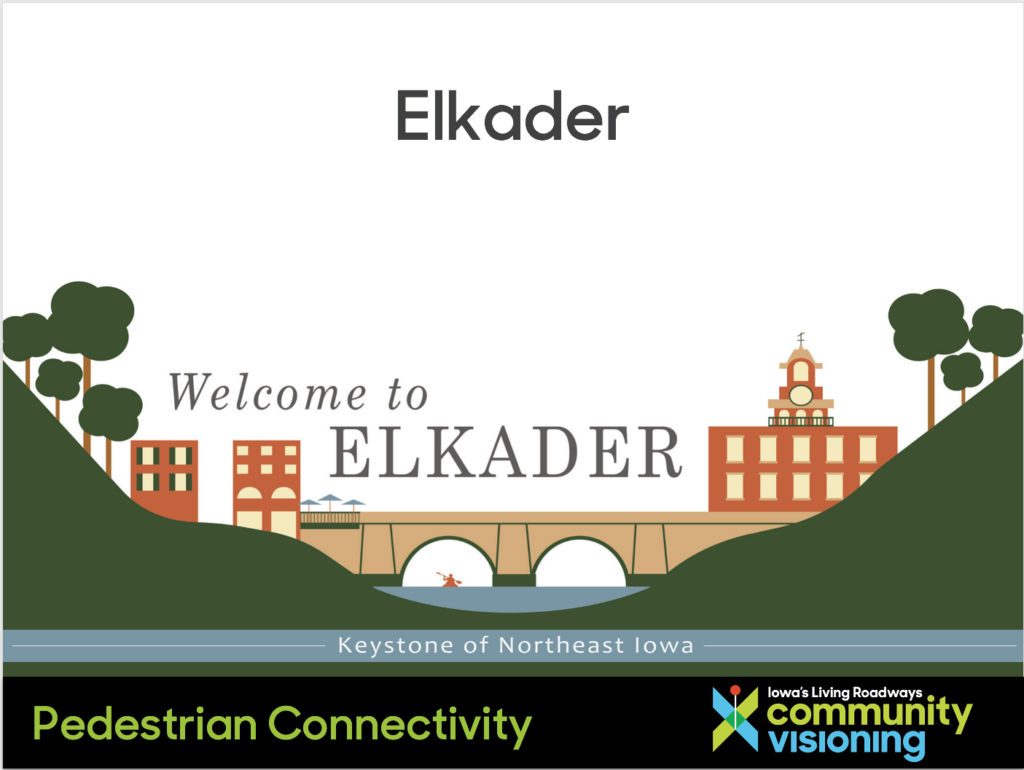 Elkader

Welcome to
ELKADER

Keystone of Northeast Iowa

Pedestrian Connectivity

Iowa's Living Roadways
community
visioning